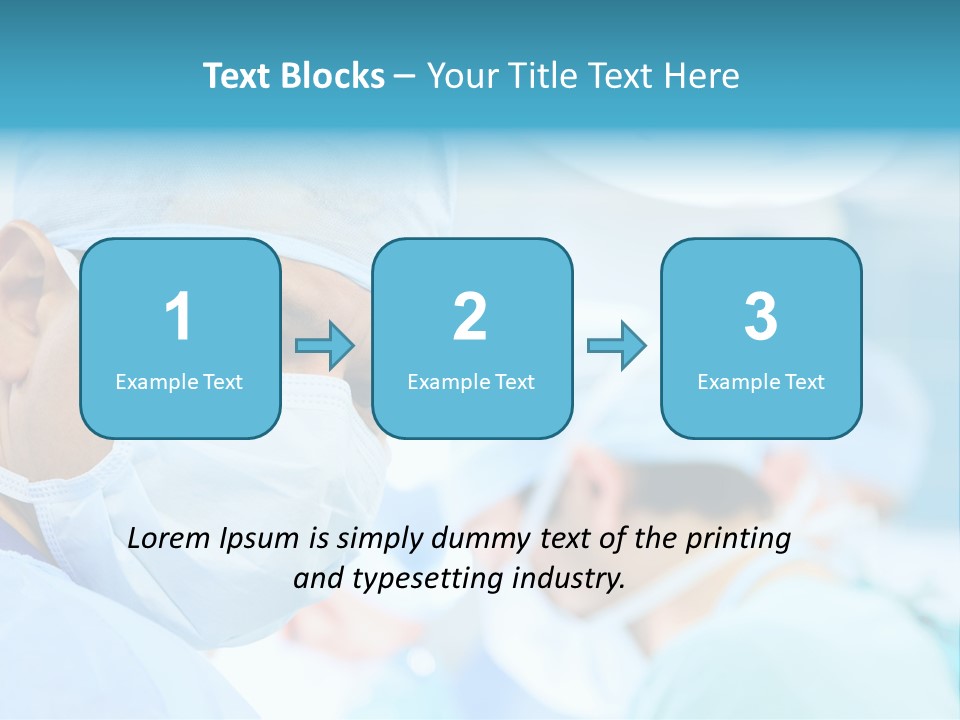 Text Blocks – Your Title Text Here

1
Example Text

2
Example Text

3
Example Text

Lorem Ipsum is simply dummy text of the printing and typesetting industry.